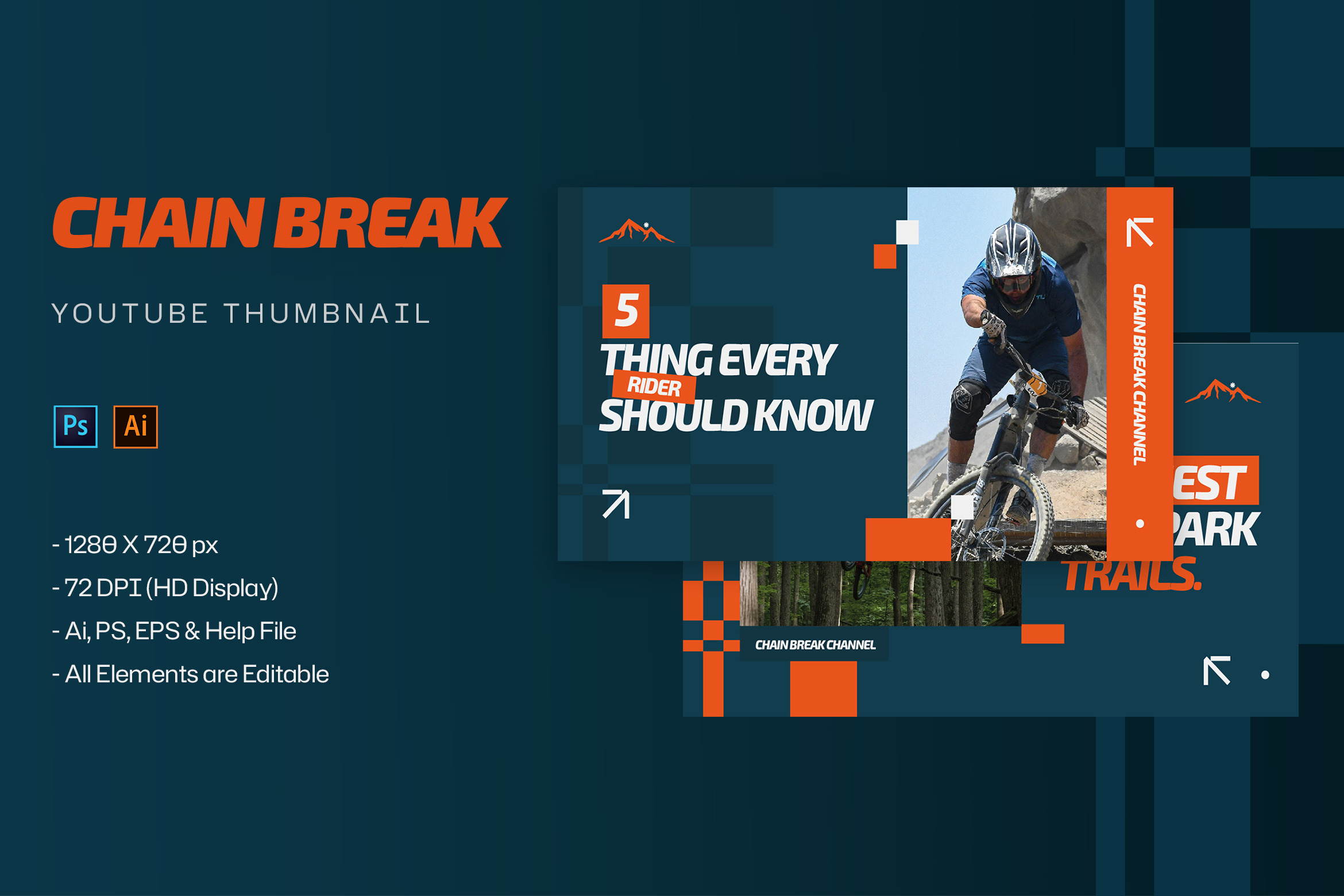 CHAIN BREAK

YOUTUBE THUMBNAIL

Ps Ai

- 1280 X 720 px
- 72 DPI (HD Display)
- Ai, PS, EPS & Help File
- All Elements are Editable

5
THING EVERY
RIDER
SHOULD KNOW

CHAIN BREAK CHANNEL

EST
ARK
TRAILS.

CHAIN BREAK CHANNEL